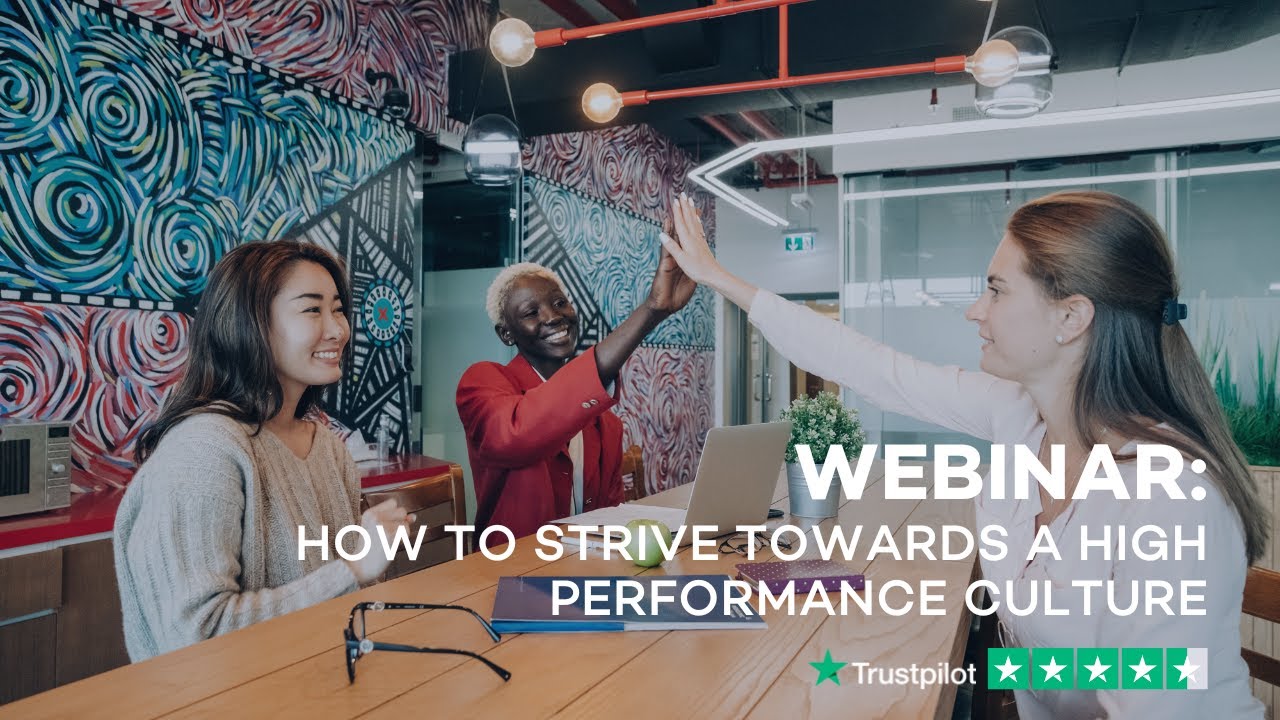 WEBINAR:
HOW TO STRIVE TOWARDS A HIGH PERFORMANCE CULTURE

Trustpilot